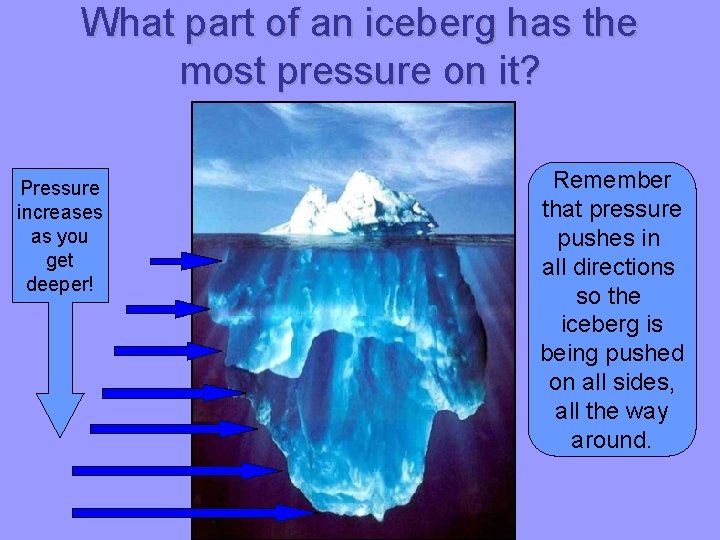 What part of an iceberg has the most pressure on it?

Pressure increases as you get deeper!

Remember that pressure pushes in all directions so the iceberg is being pushed on all sides, all the way around.